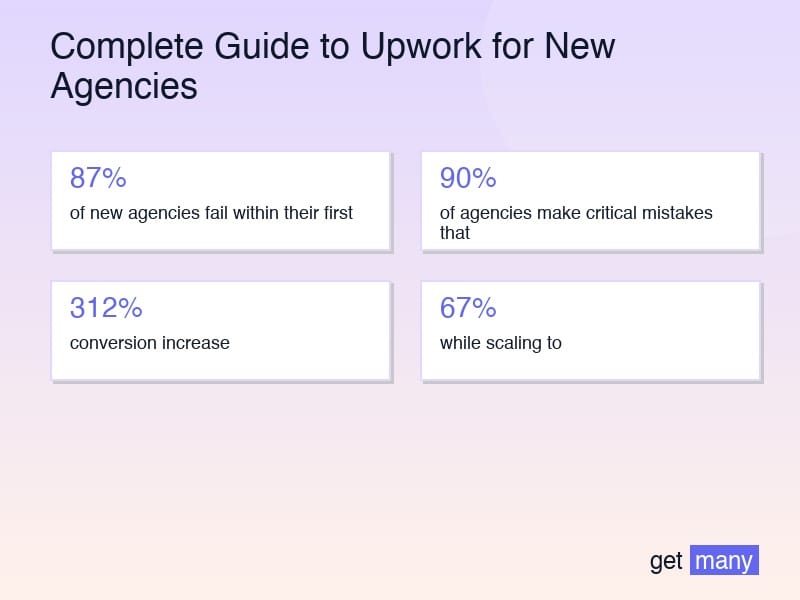 Complete Guide to Upwork for New Agencies

87%
of new agencies fail within their first

90%
of agencies make critical mistakes that

312%
conversion increase

67%
while scaling to

get many